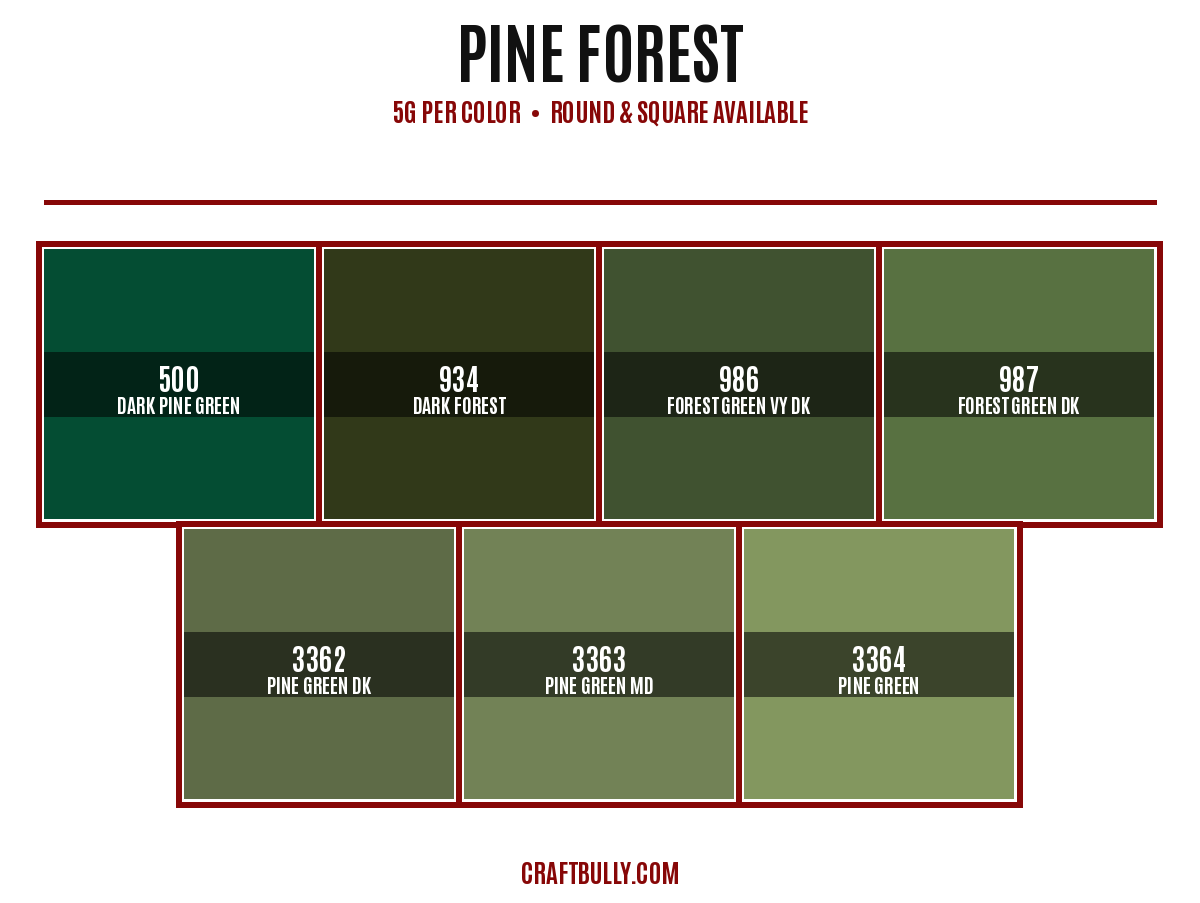 PINE FOREST

5G PER COLOR • ROUND & SQUARE AVAILABLE

500
DARK PINE GREEN

934
DARK FOREST

986
FOREST GREEN VY DK

987
FOREST GREEN DK

3362
PINE GREEN DK

3363
PINE GREEN MD

3364
PINE GREEN

CRAFTBULLY.COM